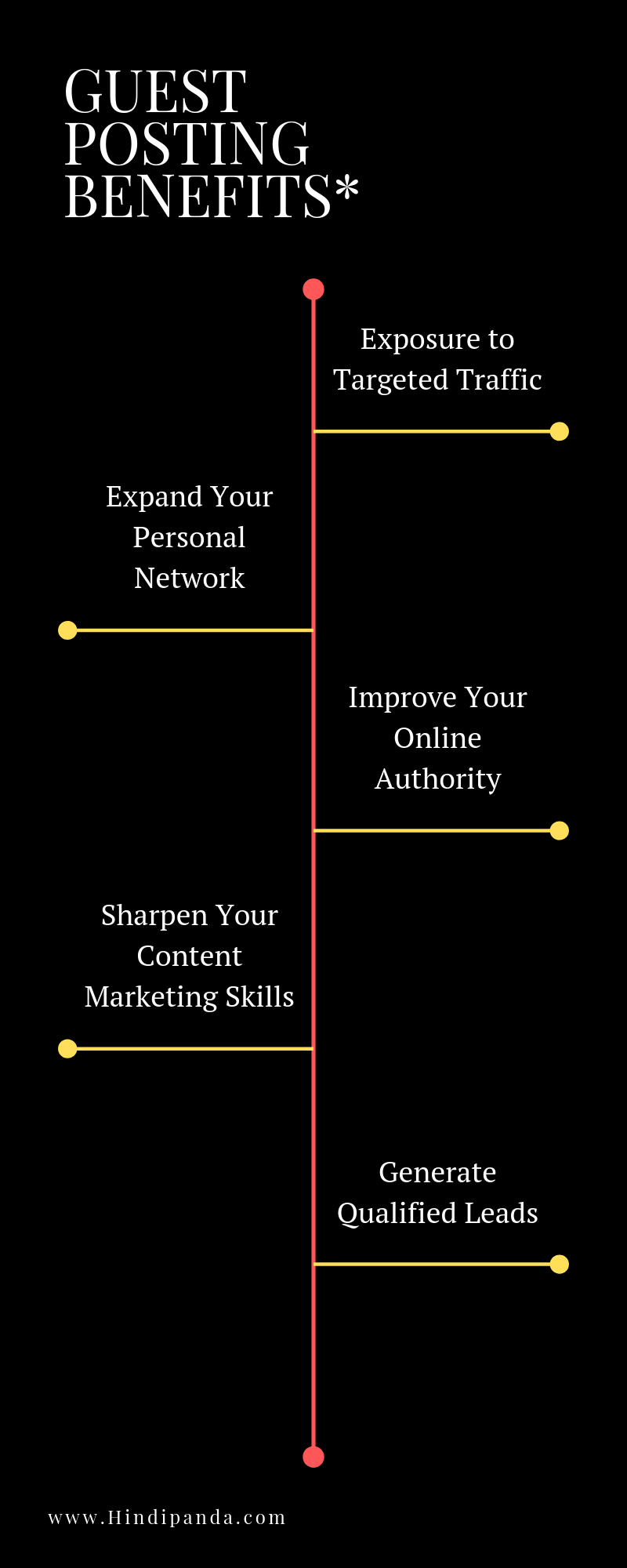 GUEST POSTING BENEFITS*

Exposure to Targeted Traffic

Expand Your Personal Network

Improve Your Online Authority

Sharpen Your Content Marketing Skills

Generate Qualified Leads

www.Hindipanda.com